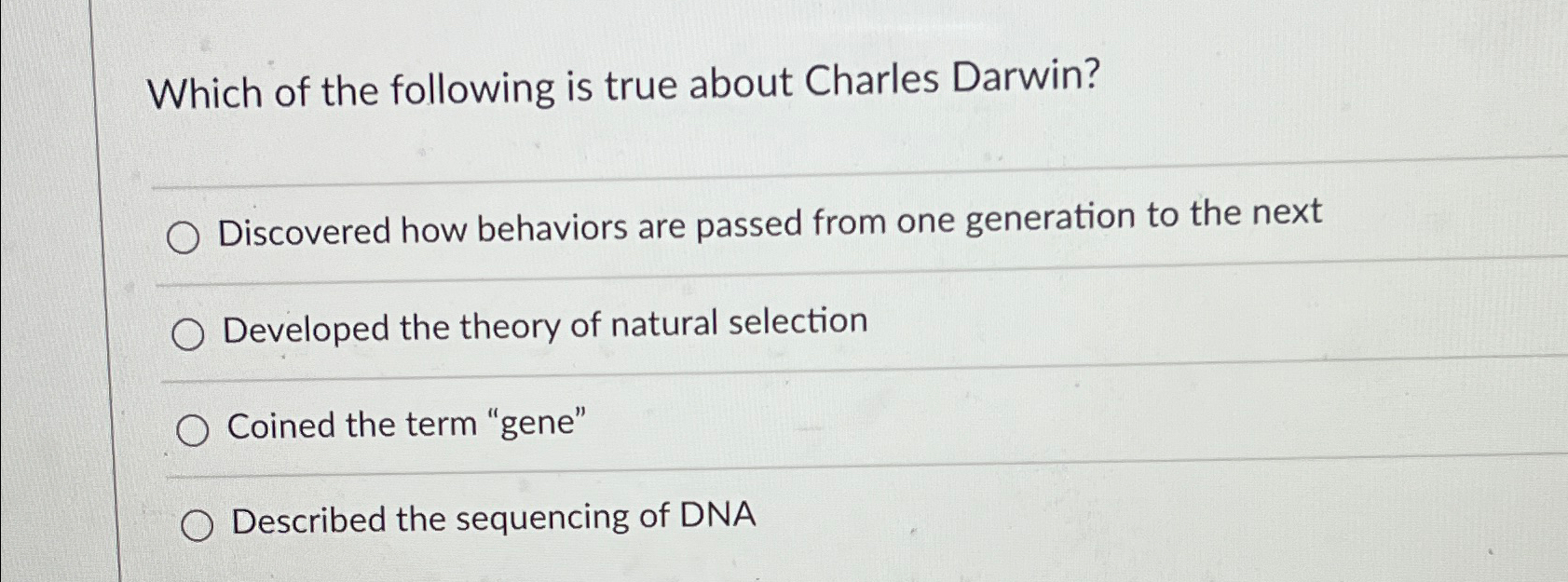 Which of the following is true about Charles Darwin?

Discovered how behaviors are passed from one generation to the next

Developed the theory of natural selection

Coined the term “gene”

Described the sequencing of DNA